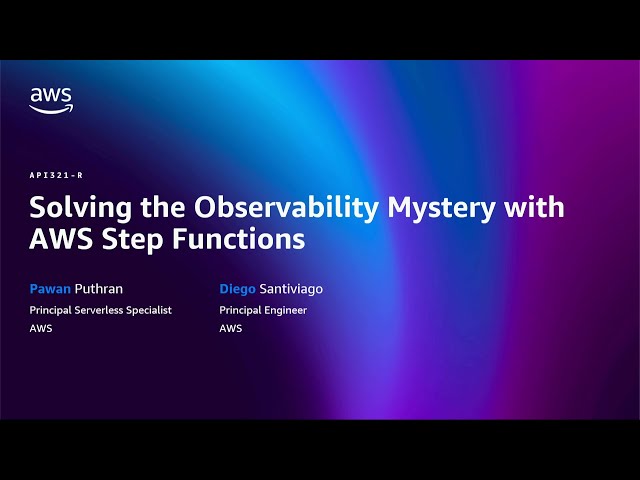 aws

API321-R

Solving the Observability Mystery with AWS Step Functions

Pawan Puthran
Principal Serverless Specialist
AWS

Diego Santiviago
Principal Engineer
AWS